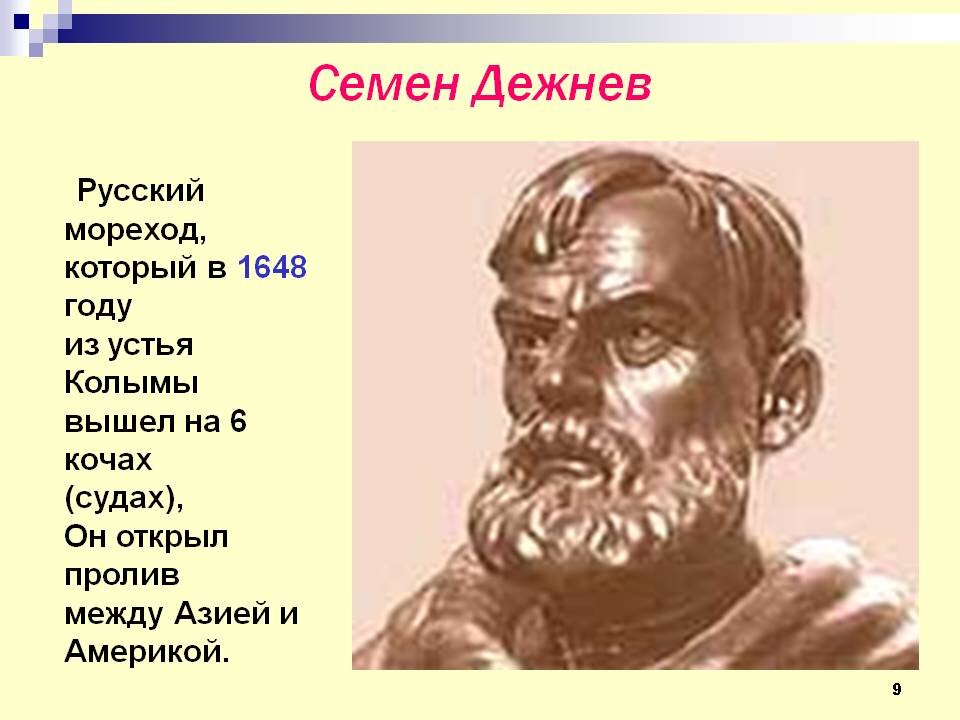 Семен Дежнев

Русский мореход, который в 1648 году из устья Колымы вышел на 6 кочах (судах), Он открыл пролив между Азией и Америкой.

9